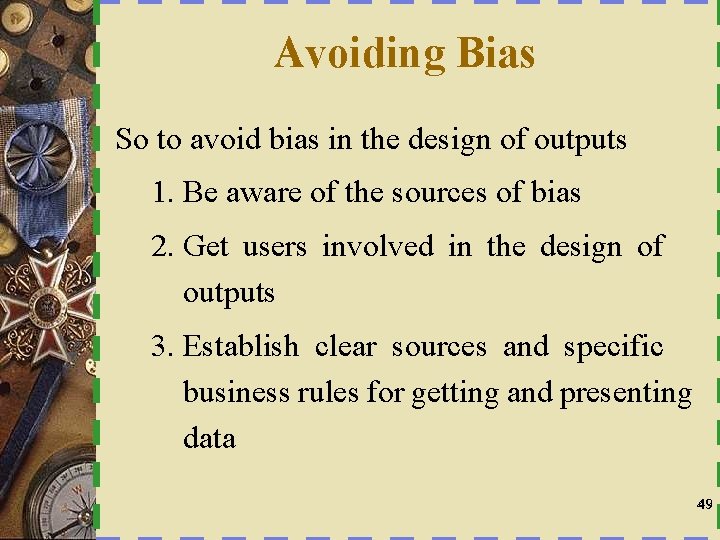 Avoiding Bias

So to avoid bias in the design of outputs

1. Be aware of the sources of bias

2. Get users involved in the design of outputs

3. Establish clear sources and specific business rules for getting and presenting data

49